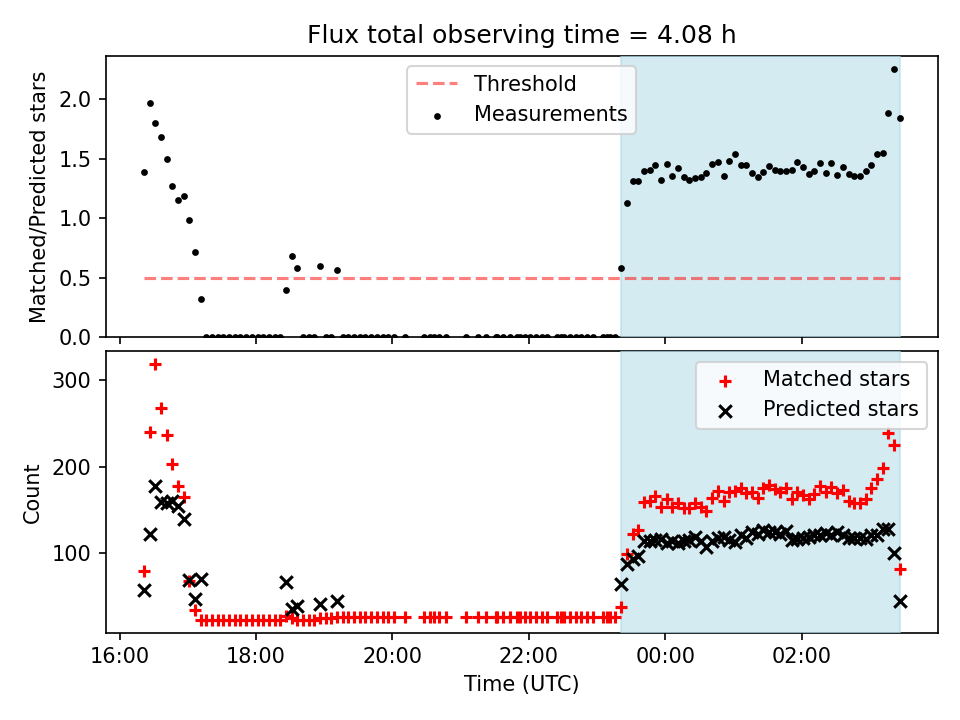 Flux total observing time = 4.08 h

Matched/Predicted stars

2.0
1.5
1.0
0.5
0.0

Threshold
Measurements

Count

300
200
100

Matched stars
Predicted stars

16:00
18:00
20:00
22:00
00:00
02:00

Time (UTC)